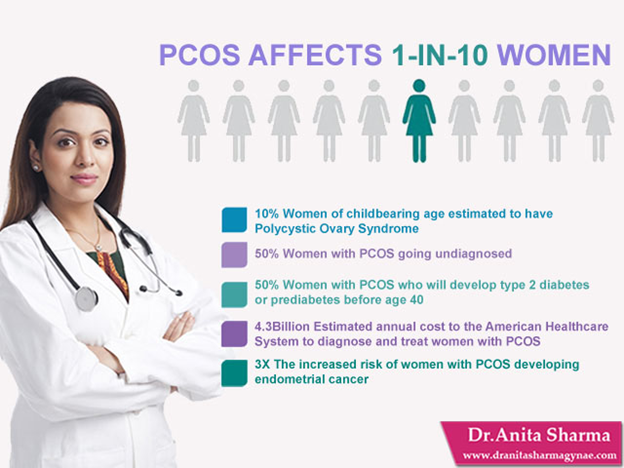 PCOS AFFECTS 1-IN-10 WOMEN

10% Women of childbearing age estimated to have Polycystic Ovary Syndrome

50% Women with PCOS going undiagnosed

50% Women with PCOS who will develop type 2 diabetes or prediabetes before age 40

4.3Billion Estimated annual cost to the American Healthcare System to diagnose and treat women with PCOS

3X The increased risk of women with PCOS developing endometrial cancer

Dr.Anita Sharma
www.dranitasharmagynae.com